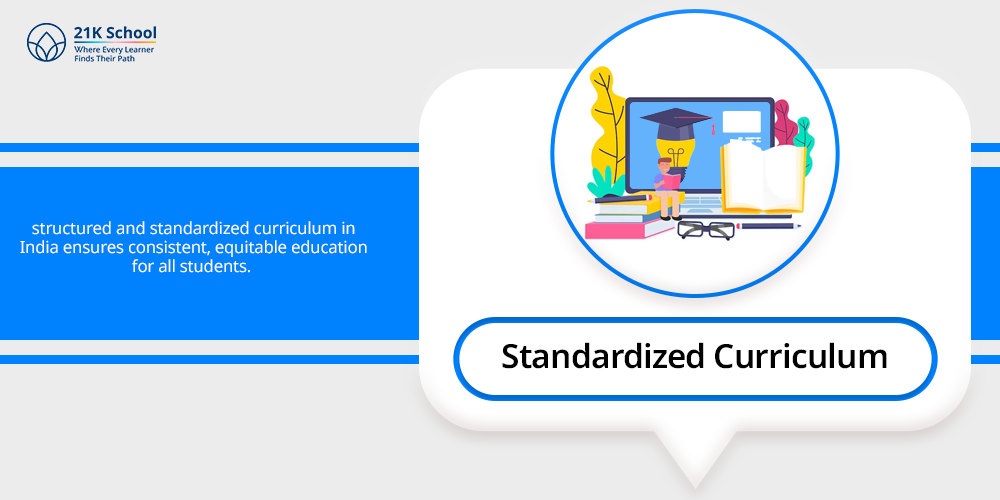 21K School
Where Every Learner Finds Their Path

structured and standardized curriculum in India ensures consistent, equitable education for all students.

Standardized Curriculum